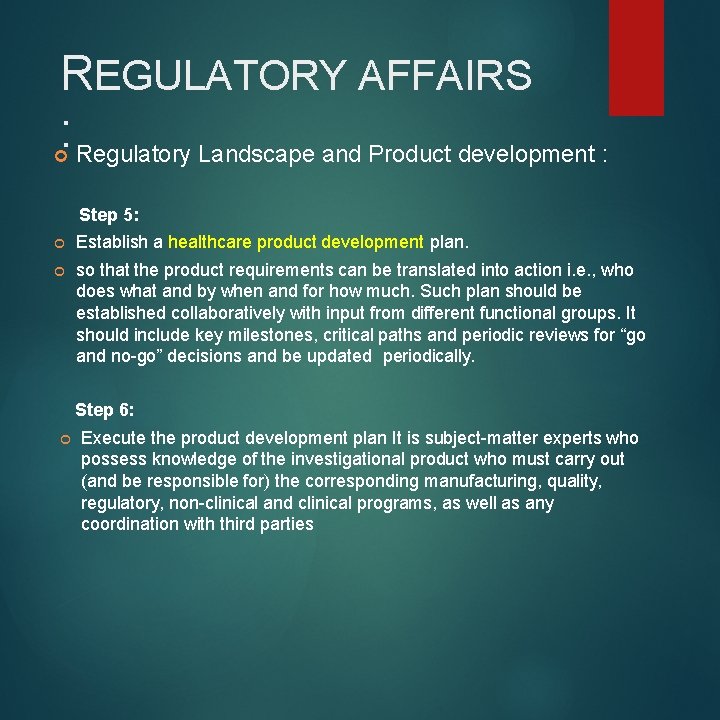 REGULATORY AFFAIRS

:

Regulatory Landscape and Product development :

Step 5:

Establish a healthcare product development plan.

so that the product requirements can be translated into action i.e., who does what and by when and for how much. Such plan should be established collaboratively with input from different functional groups. It should include key milestones, critical paths and periodic reviews for “go and no-go” decisions and be updated periodically.

Step 6:

Execute the product development plan It is subject-matter experts who possess knowledge of the investigational product who must carry out (and be responsible for) the corresponding manufacturing, quality, regulatory, non-clinical and clinical programs, as well as any coordination with third parties